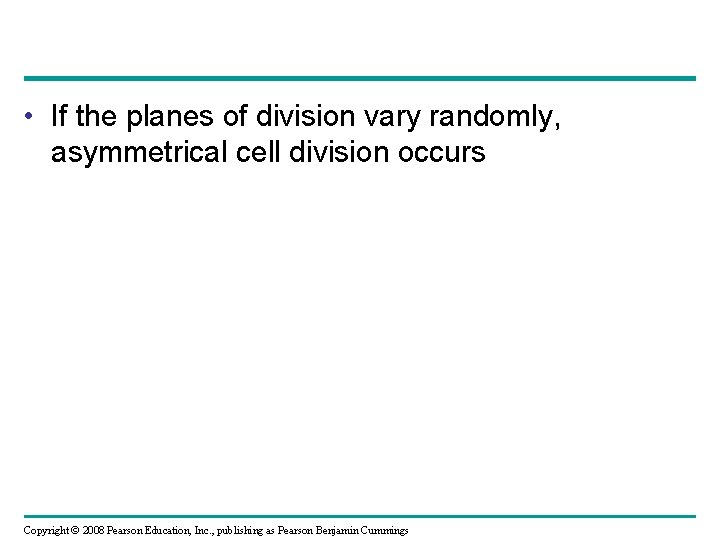 • If the planes of division vary randomly, asymmetrical cell division occurs

Copyright © 2008 Pearson Education, Inc., publishing as Pearson Benjamin Cummings